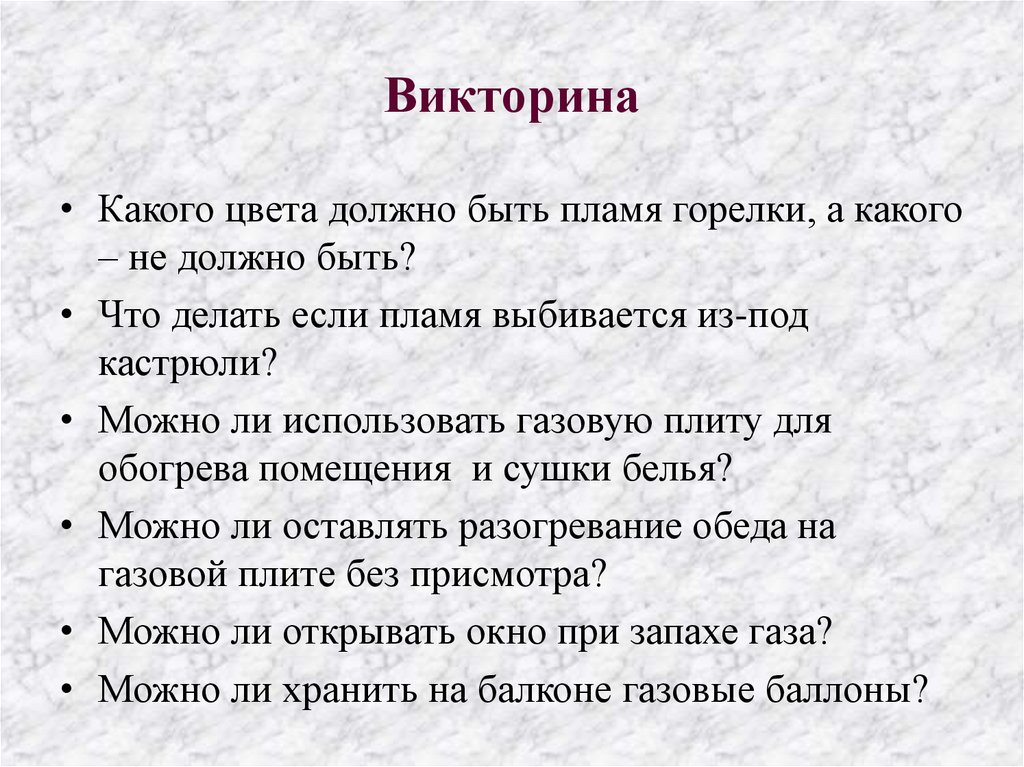 Викторина

• Какого цвета должно быть пламя горелки, а какого – не должно быть?
• Что делать если пламя выбивается из-под кастрюли?
• Можно ли использовать газовую плиту для обогрева помещения  и сушки белья?
• Можно ли оставлять разогревание обеда на газовой плите без присмотра?
• Можно ли открывать окно при запахе газа?
• Можно ли хранить на балконе газовые баллоны?